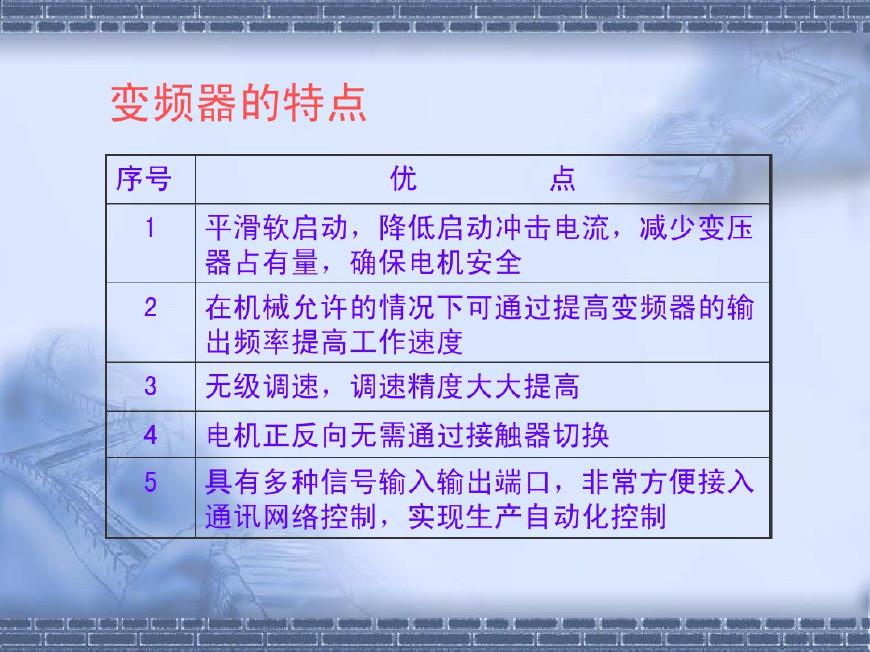 变频器的特点

| 序号 | 优　　点 |
|---|---|
| 1 | 平滑软启动，降低启动冲击电流，减少变压器占有量，确保电机安全 |
| 2 | 在机械允许的情况下可通过提高变频器的输出频率提高工作速度 |
| 3 | 无级调速，调速精度大大提高 |
| 4 | 电机正反向无需通过接触器切换 |
| 5 | 具有多种信号输入输出端口，非常方便接入通讯网络控制，实现生产自动化控制 |